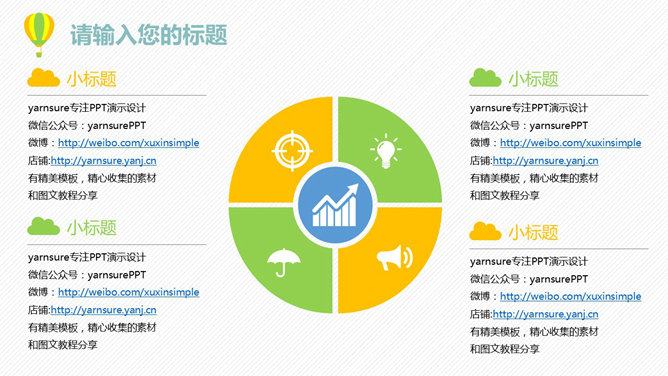 请输入您的标题

小标题

yarnsure专注PPT演示设计
微信公众号：yarnsurePPT
微博：http://weibo.com/xuxinsimple
店铺:http://yarnsure.yanj.cn
有精美模板，精心收集的素材
和图文教程分享

小标题

yarnsure专注PPT演示设计
微信公众号：yarnsurePPT
微博：http://weibo.com/xuxinsimple
店铺:http://yarnsure.yanj.cn
有精美模板，精心收集的素材
和图文教程分享

小标题

yarnsure专注PPT演示设计
微信公众号：yarnsurePPT
微博：http://weibo.com/xuxinsimple
店铺:http://yarnsure.yanj.cn
有精美模板，精心收集的素材
和图文教程分享

小标题

yarnsure专注PPT演示设计
微信公众号：yarnsurePPT
微博：http://weibo.com/xuxinsimple
店铺:http://yarnsure.yanj.cn
有精美模板，精心收集的素材
和图文教程分享